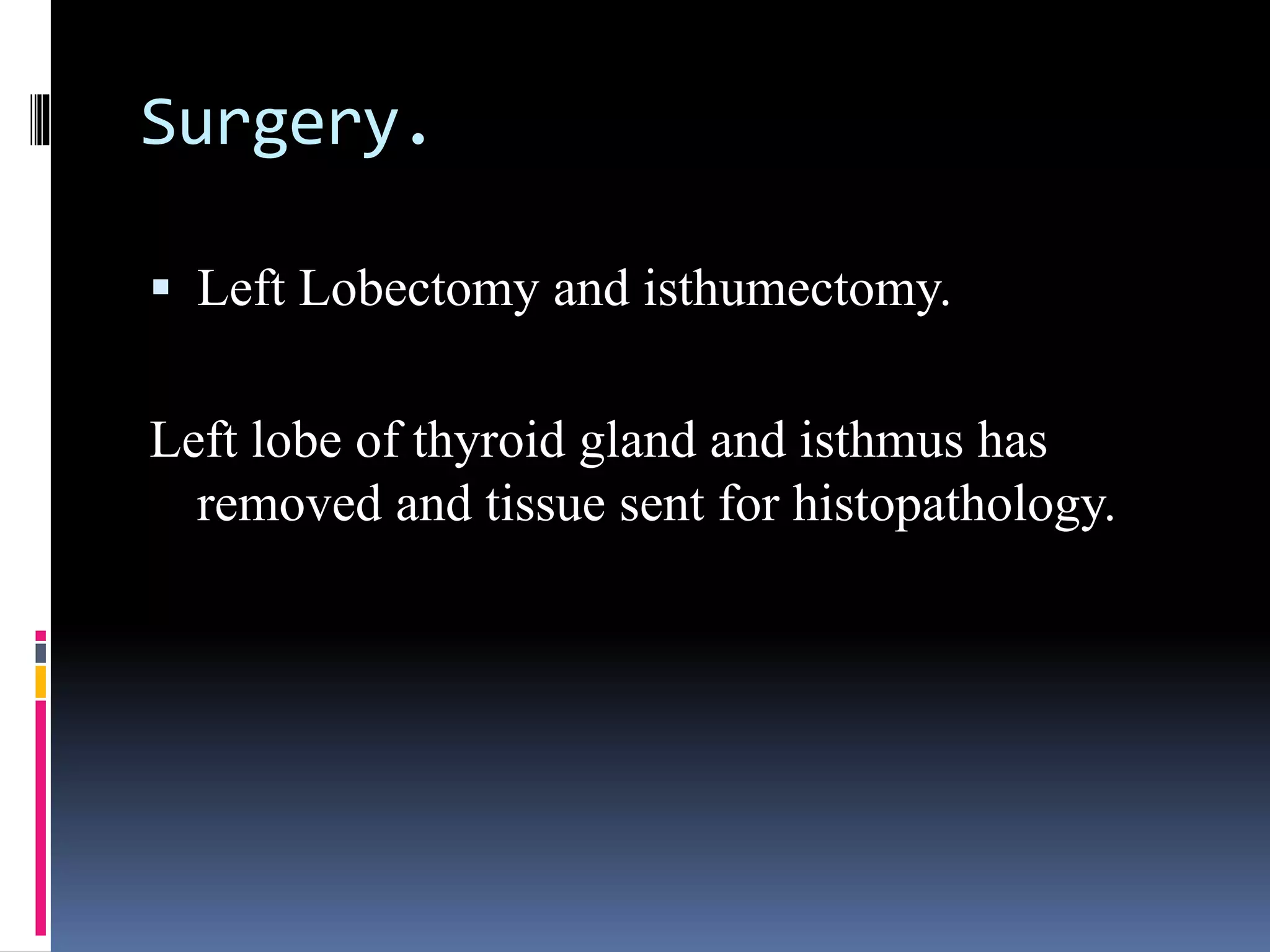 Surgery.

▪ Left Lobectomy and isthumectomy.

Left lobe of thyroid gland and isthmus has removed and tissue sent for histopathology.